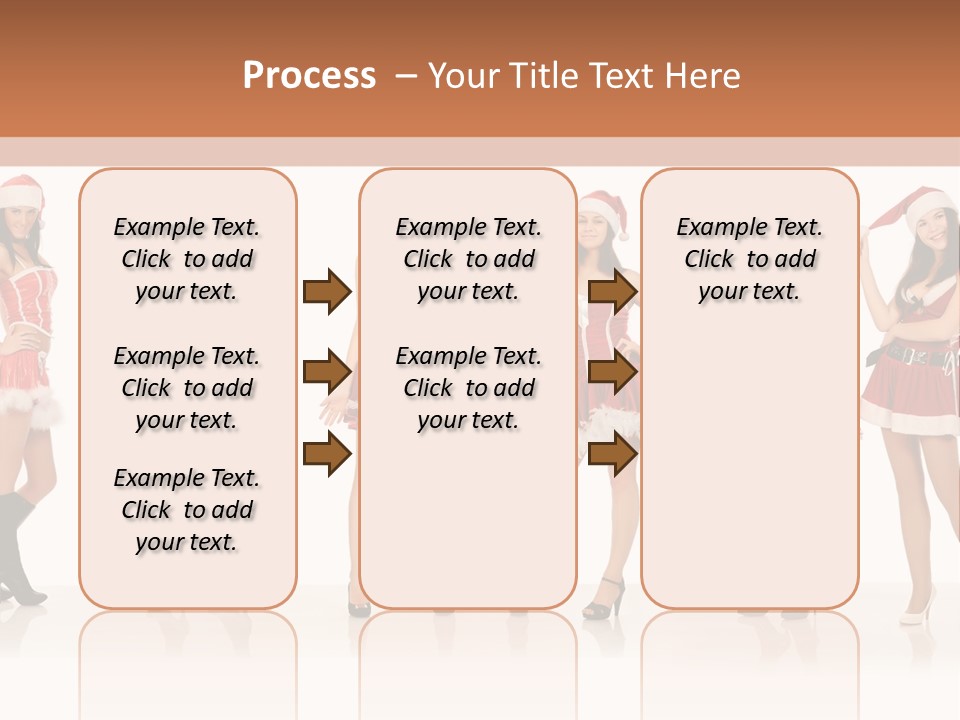 Process – Your Title Text Here

Example Text. Click to add your text.

Example Text. Click to add your text.

Example Text. Click to add your text.

Example Text. Click to add your text.

Example Text. Click to add your text.

Example Text. Click to add your text.